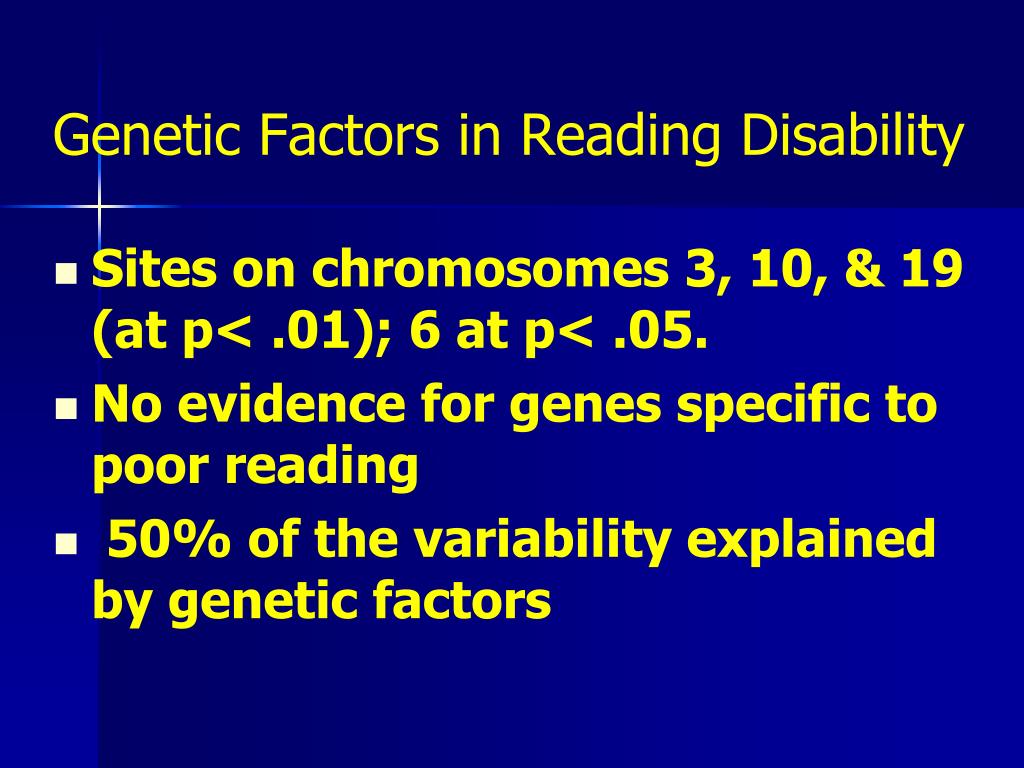 Genetic Factors in Reading Disability

- Sites on chromosomes 3, 10, & 19 (at p< .01); 6 at p< .05.
- No evidence for genes specific to poor reading
- 50% of the variability explained by genetic factors